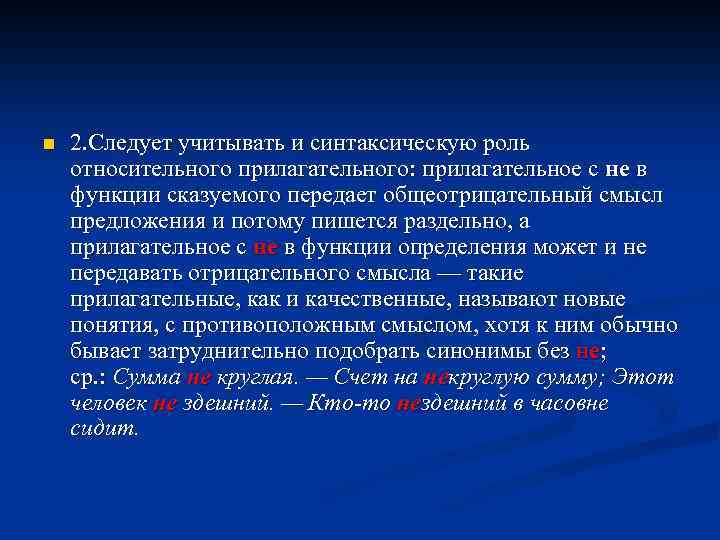 2.Следует учитывать и синтаксическую роль относительного прилагательного: прилагательное с не в функции сказуемого передает общеотрицательный смысл предложения и потому пишется раздельно, а прилагательное с не в функции определения может и не передавать отрицательного смысла — такие прилагательные, как и качественные, называют новые понятия, с противоположным смыслом, хотя к ним обычно бывает затруднительно подобрать синонимы без не; ср.: Сумма не круглая. — Счет на некруглую сумму; Этот человек не здешний. — Кто-то нездешний в часовне сидит.